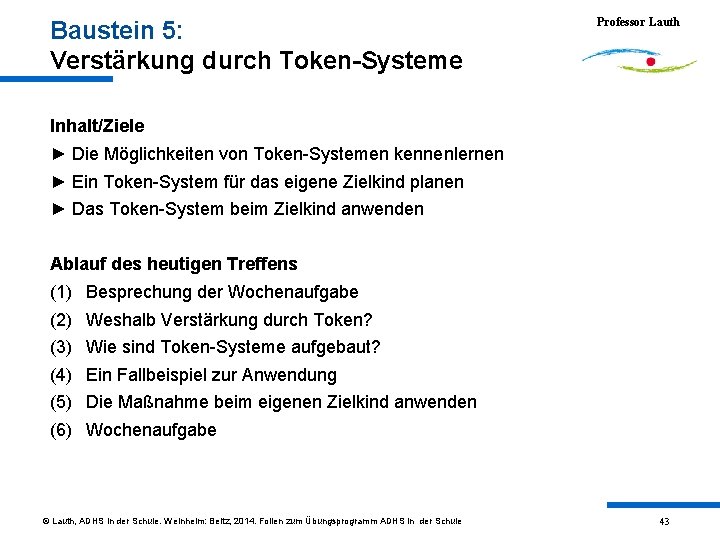 Baustein 5:
Verstärkung durch Token-Systeme

Professor Lauth

Inhalt/Ziele
► Die Möglichkeiten von Token-Systemen kennenlernen
► Ein Token-System für das eigene Zielkind planen
► Das Token-System beim Zielkind anwenden

Ablauf des heutigen Treffens
(1) Besprechung der Wochenaufgabe
(2) Weshalb Verstärkung durch Token?
(3) Wie sind Token-Systeme aufgebaut?
(4) Ein Fallbeispiel zur Anwendung
(5) Die Maßnahme beim eigenen Zielkind anwenden
(6) Wochenaufgabe

© Lauth, ADHS in der Schule. Weinheim: Beltz, 2014. Folien zum Übungsprogramm ADHS in der Schule

43